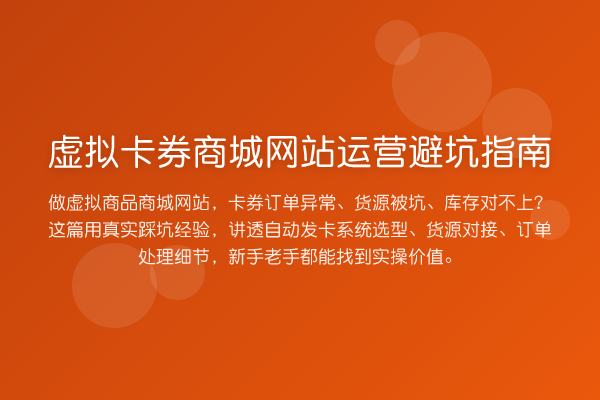 虚拟卡券商城网站运营避坑指南

做虚拟商品商城网站，卡券订单异常、货源被坑、库存对不上？这篇用真实踩坑经验，讲透自动发卡系统选型、货源对接、订单处理细节，新手老手都能找到实操价值。